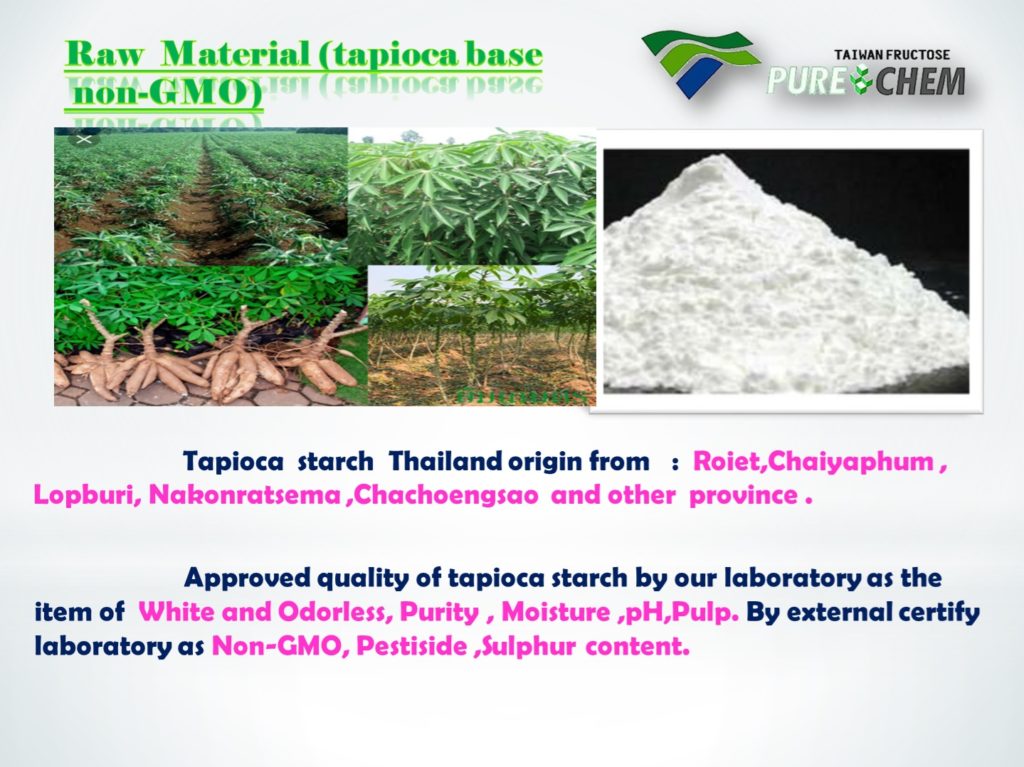 Raw Material (tapioca base non-GMO)

TAIWAN FRUCTOSE
PURE CHEM

Tapioca starch Thailand origin from : Roiet,Chaiyaphum , Lopburi, Nakonratsema ,Chachoengsao and other province .

Approved quality of tapioca starch by our laboratory as the item of White and Odorless, Purity , Moisture ,pH,Pulp. By external certify laboratory as Non-GMO, Pestiside ,Sulphur content.